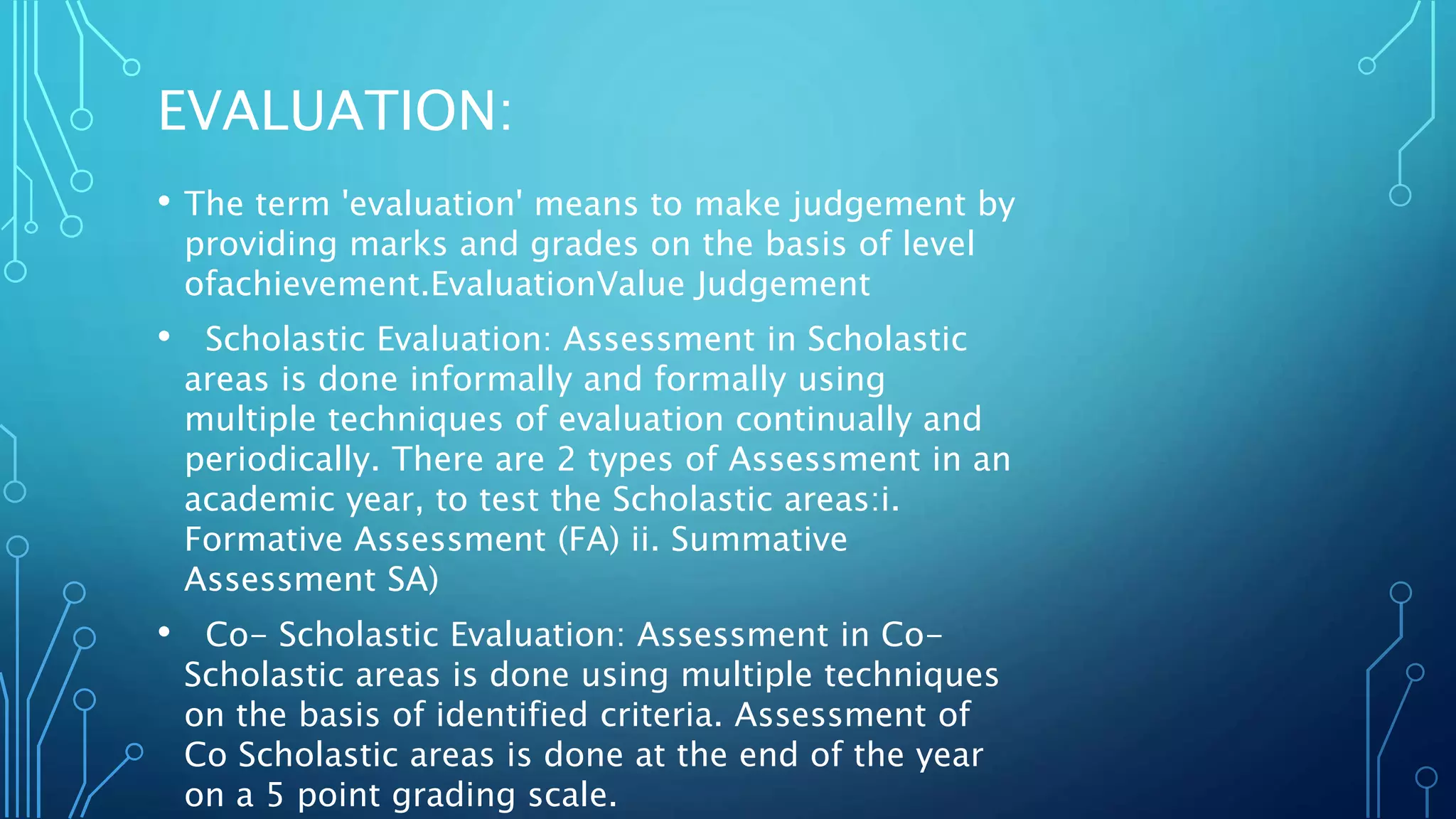 EVALUATION:

• The term 'evaluation' means to make judgement by providing marks and grades on the basis of level ofachievement.EvaluationValue Judgement

• Scholastic Evaluation: Assessment in Scholastic areas is done informally and formally using multiple techniques of evaluation continually and periodically. There are 2 types of Assessment in an academic year, to test the Scholastic areas:i. Formative Assessment (FA) ii. Summative Assessment SA)

• Co- Scholastic Evaluation: Assessment in Co-Scholastic areas is done using multiple techniques on the basis of identified criteria. Assessment of Co Scholastic areas is done at the end of the year on a 5 point grading scale.